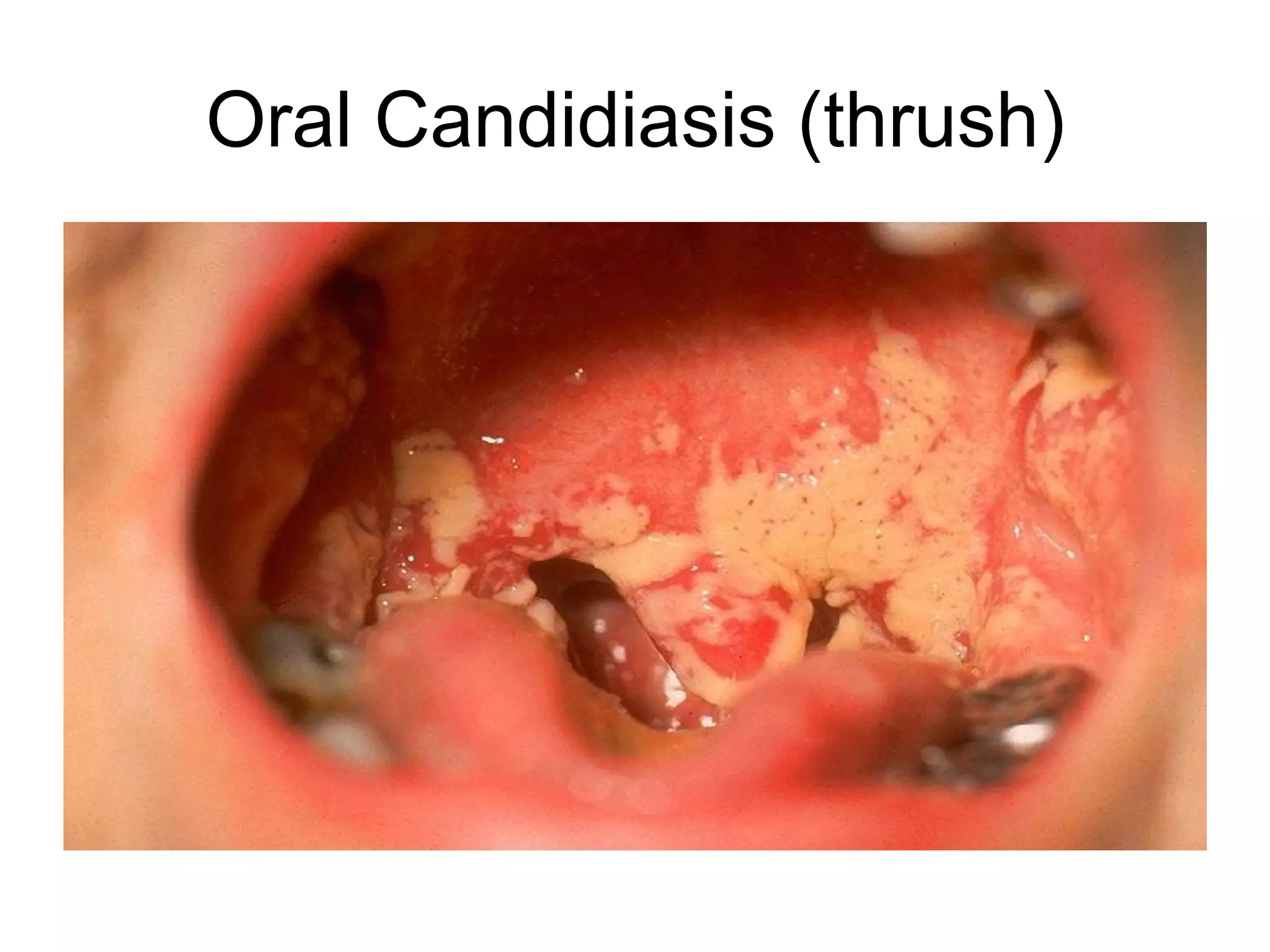 Oral Candidiasis (thrush)